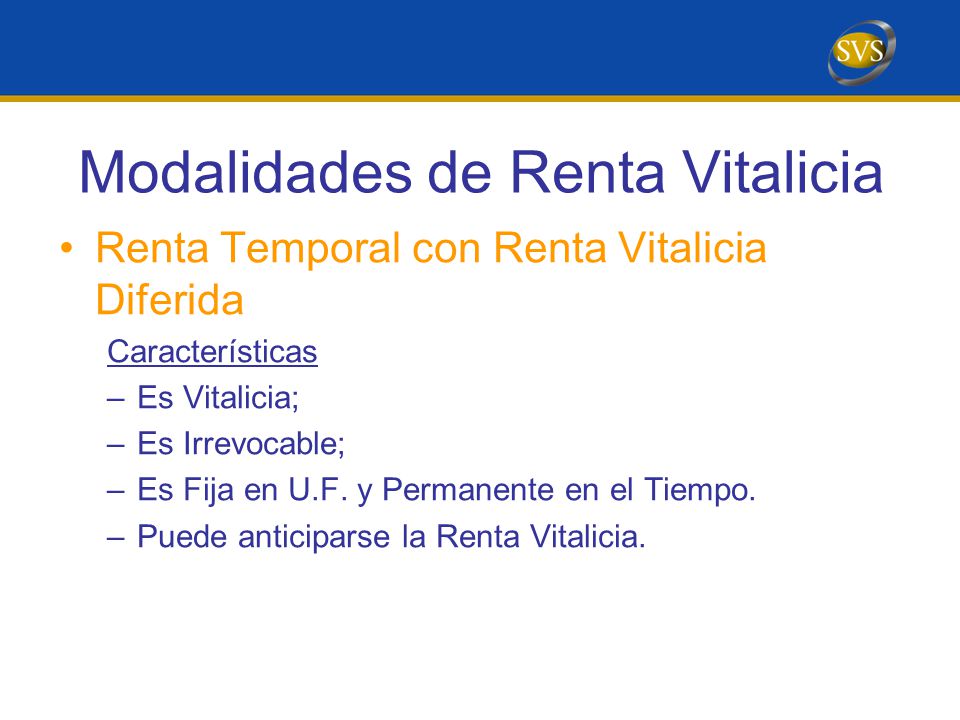 SVS

Modalidades de Renta Vitalicia

• Renta Temporal con Renta Vitalicia Diferida

Características

– Es Vitalicia;

– Es Irrevocable;

– Es Fija en U.F. y Permanente en el Tiempo.

– Puede anticiparse la Renta Vitalicia.